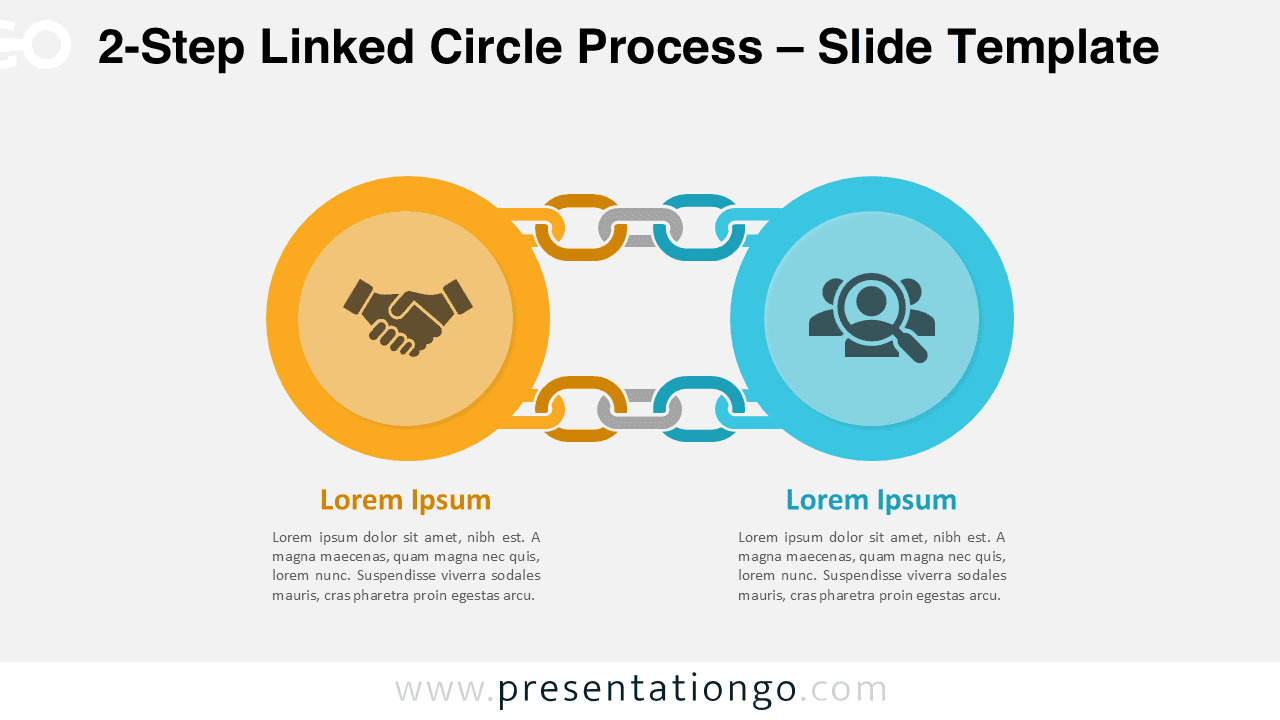 GO

2-Step Linked Circle Process – Slide Template

Lorem Ipsum

Lorem ipsum dolor sit amet, nibh est. A magna maecenas, quam magna nec quis, lorem nunc. Suspendisse viverra sodales mauris, cras pharetra proin egestas arcu.

Lorem Ipsum

Lorem ipsum dolor sit amet, nibh est. A magna maecenas, quam magna nec quis, lorem nunc. Suspendisse viverra sodales mauris, cras pharetra proin egestas arcu.

www.presentationgo.com